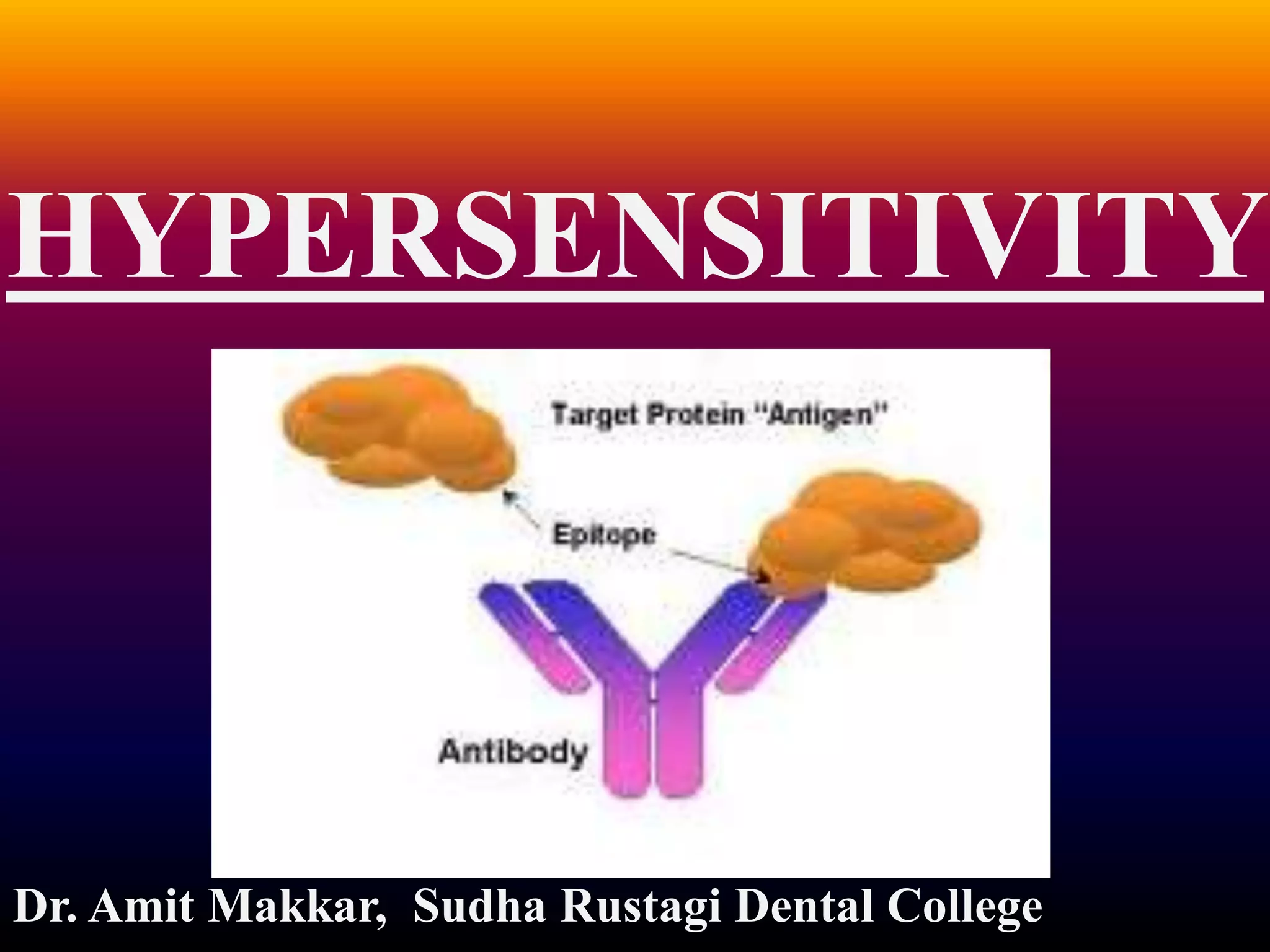 HYPERSENSITIVITY

Target Protein "Antigen"

Epitope

Antibody

Dr. Amit Makkar, Sudha Rustagi Dental College